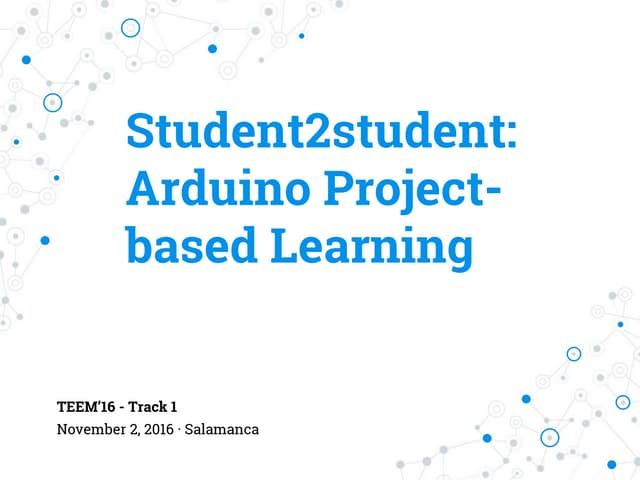 Student2student: Arduino Project-based Learning

TEEM'16 - Track 1
November 2, 2016 · Salamanca